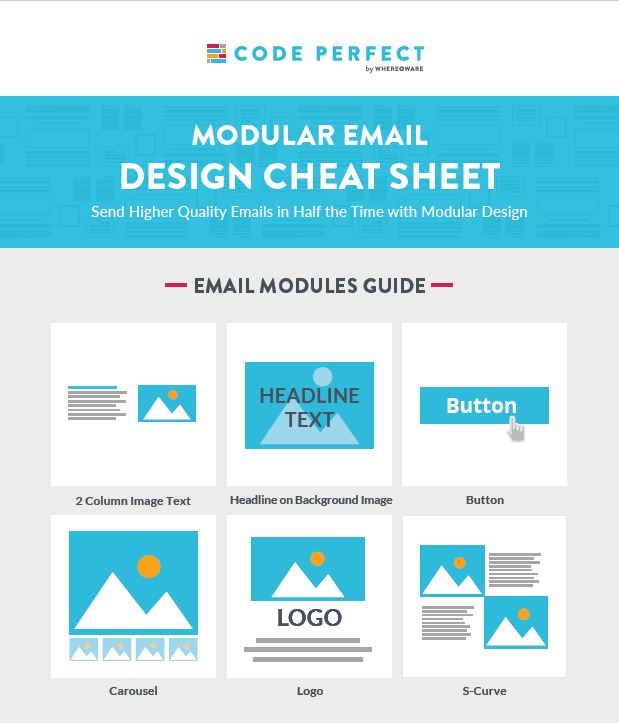 CODE PERFECT
by WHEREOWARE

MODULAR EMAIL
DESIGN CHEAT SHEET
Send Higher Quality Emails in Half the Time with Modular Design

EMAIL MODULES GUIDE

2 Column Image Text

HEADLINE TEXT

Headline on Background Image

Button

Button

Carousel

LOGO

Logo

S-Curve